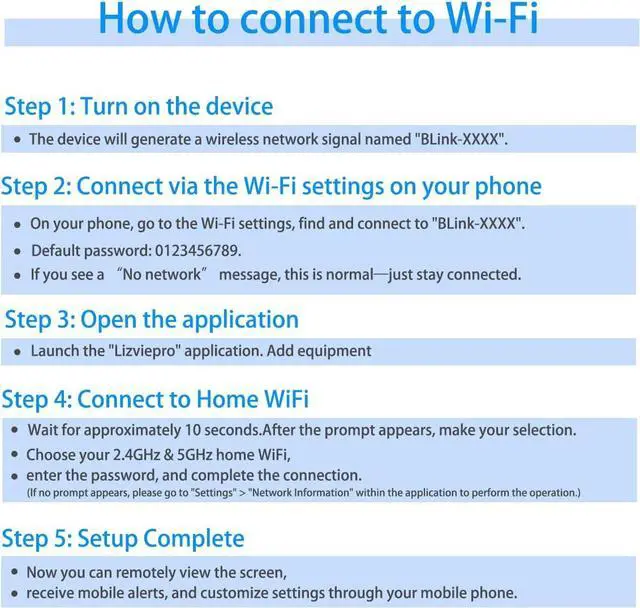 How to connect to Wi-Fi

Step 1: Turn on the device

• The device will generate a wireless network signal named "BLink-XXXX".

Step 2: Connect via the Wi-Fi settings on your phone

• On your phone, go to the Wi-Fi settings, find and connect to "BLink-XXXX".
• Default password: 0123456789.
• If you see a “No network” message, this is normal—just stay connected.

Step 3: Open the application

• Launch the "Lizviepro" application. Add equipment

Step 4: Connect to Home WiFi

• Wait for approximately 10 seconds.After the prompt appears, make your selection.
• Choose your 2.4GHz & 5GHz home WiFi,
• enter the password, and complete the connection.
(If no prompt appears, please go to "Settings" > "Network Information" within the application to perform the operation.)

Step 5: Setup Complete

• Now you can remotely view the screen,
• receive mobile alerts, and customize settings through your mobile phone.